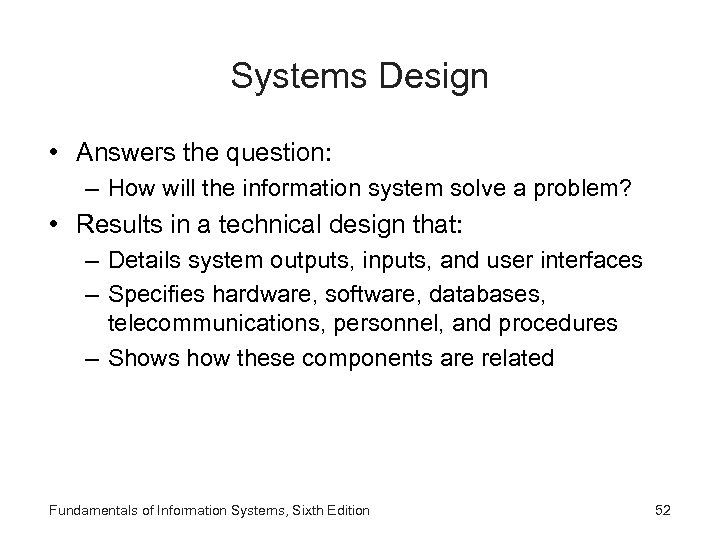 Systems Design

• Answers the question:
– How will the information system solve a problem?
• Results in a technical design that:
– Details system outputs, inputs, and user interfaces
– Specifies hardware, software, databases, telecommunications, personnel, and procedures
– Shows how these components are related

Fundamentals of Information Systems, Sixth Edition

52